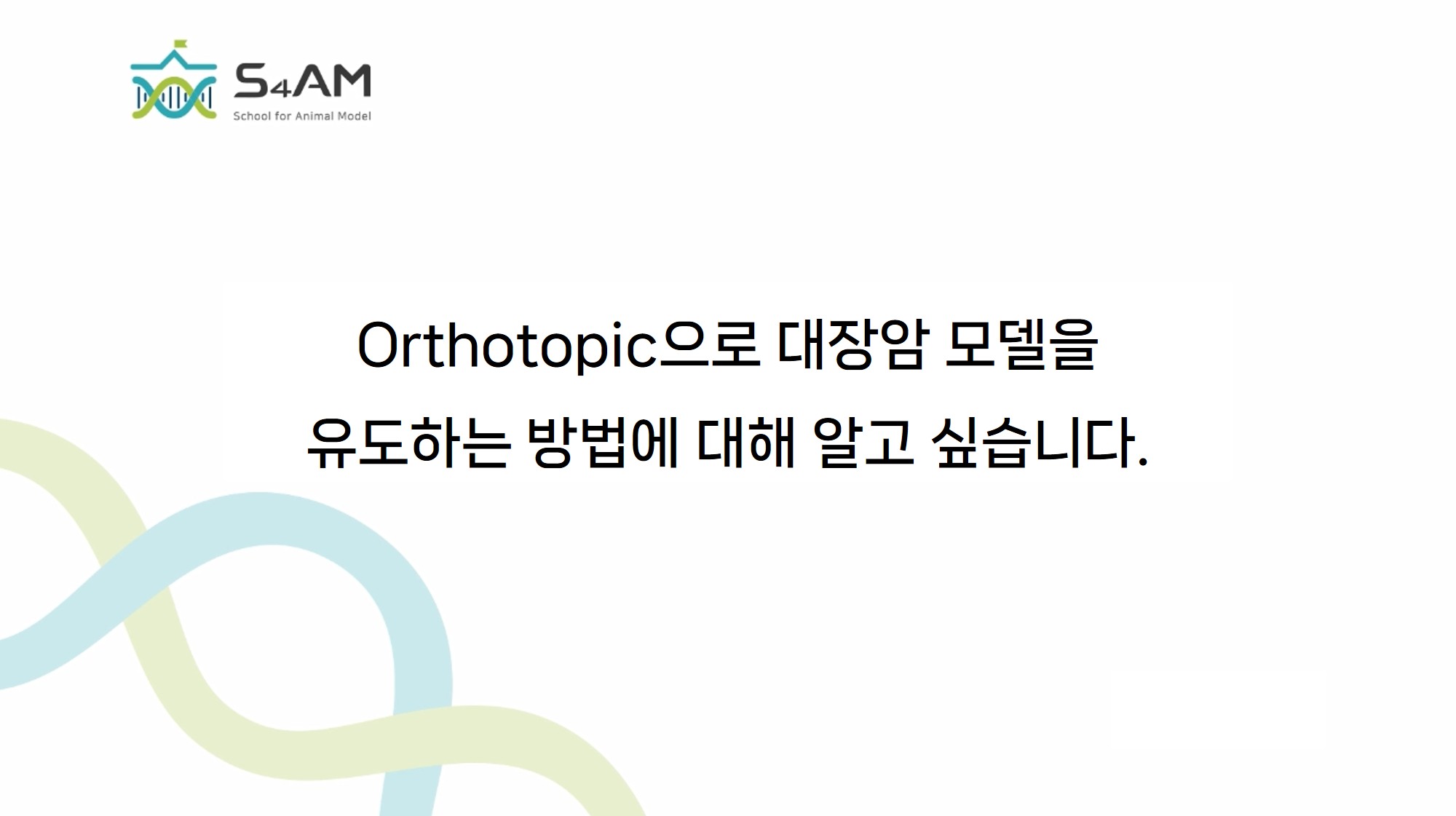 S4AM
School for Animal Model

Orthotopic으로 대장암 모델을 유도하는 방법에 대해 알고 싶습니다.